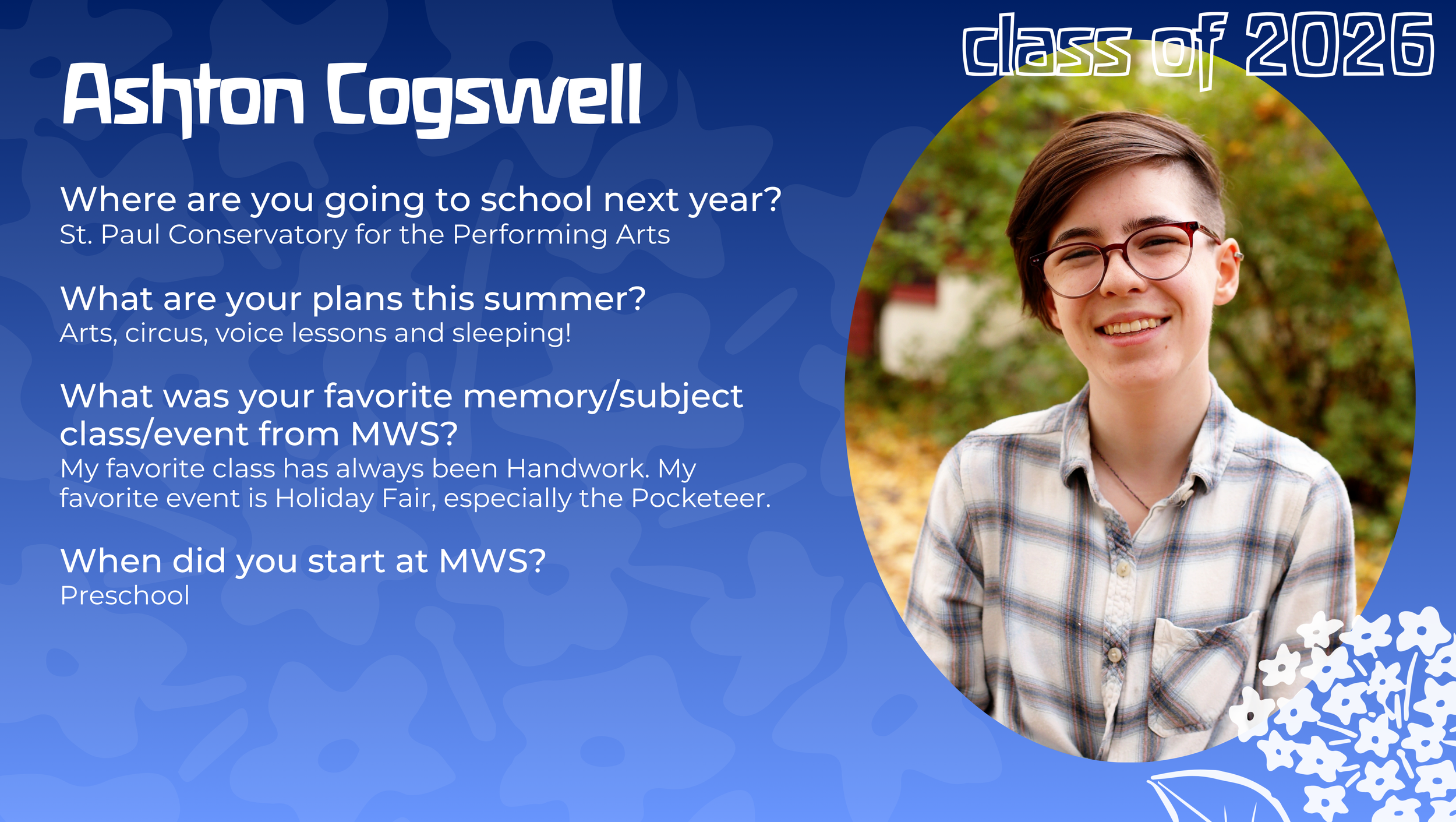 class of 2026

Ashton Cogswell

Where are you going to school next year?
St. Paul Conservatory for the Performing Arts

What are your plans this summer?
Arts, circus, voice lessons and sleeping!

What was your favorite memory/subject class/event from MWS?
My favorite class has always been Handwork. My favorite event is Holiday Fair, especially the Pocketeer.

When did you start at MWS?
Preschool